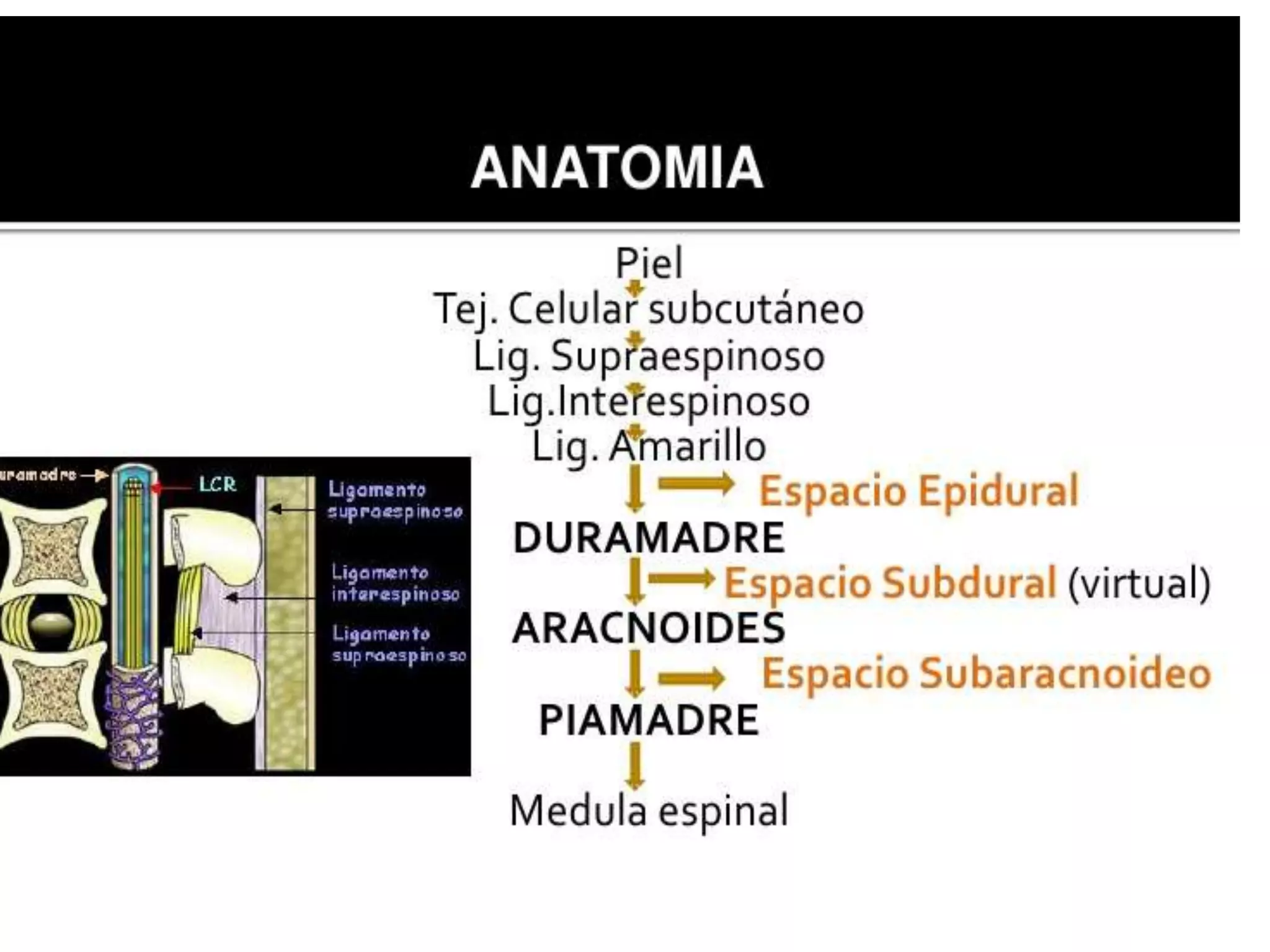 ANATOMIA

Piel
Tej. Celular subcutáneo
Lig. Supraespinoso
Lig.Interespinoso
Lig. Amarillo
Espacio Epidural
DURAMADRE
Espacio Subdural (virtual)
ARACNOIDES
Espacio Subaracnoideo
PIAMADRE
Medula espinal

uramadre
LCR
Ligamento supraespinoso
Ligamento interespinoso
Ligamento supraespinoso